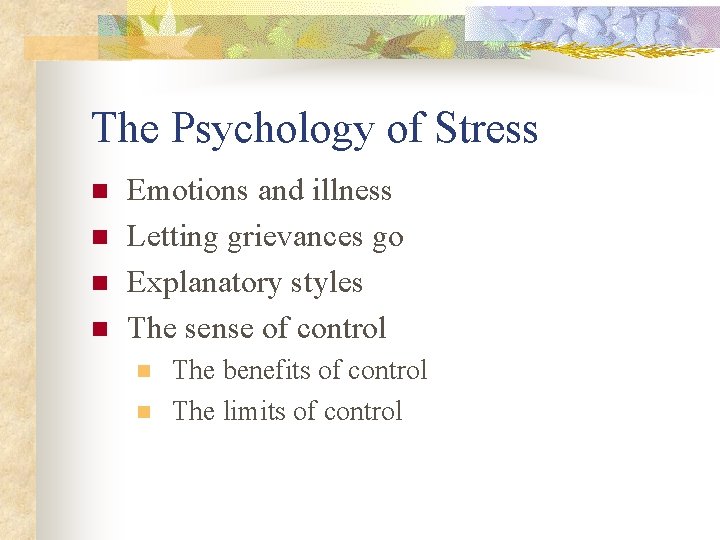 The Psychology of Stress

- Emotions and illness
- Letting grievances go
- Explanatory styles
- The sense of control
  - The benefits of control
  - The limits of control